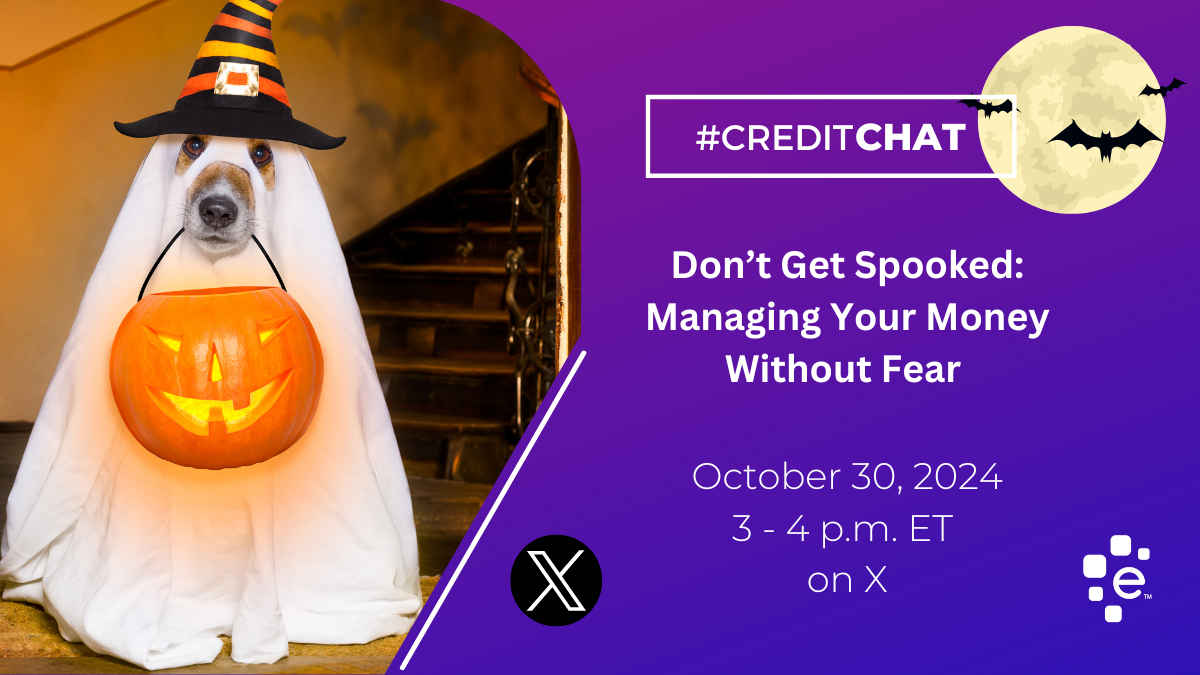 #CREDITCHAT

Don’t Get Spooked: Managing Your Money Without Fear

October 30, 2024
3 - 4 p.m. ET
on X

X

e™